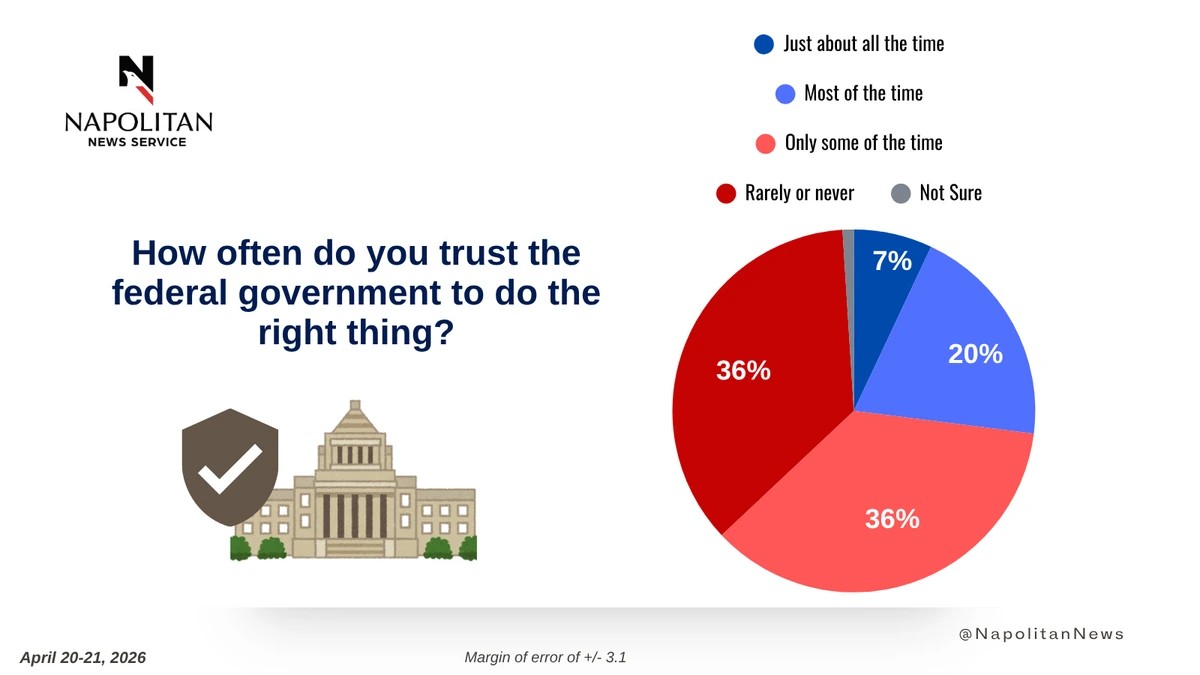 NAPOLITAN
NEWS SERVICE

Just about all the time
Most of the time
Only some of the time
Rarely or never
Not Sure

How often do you trust the federal government to do the right thing?

7%
20%
36%
36%

@NapolitanNews

April 20-21, 2026

Margin of error of +/- 3.1